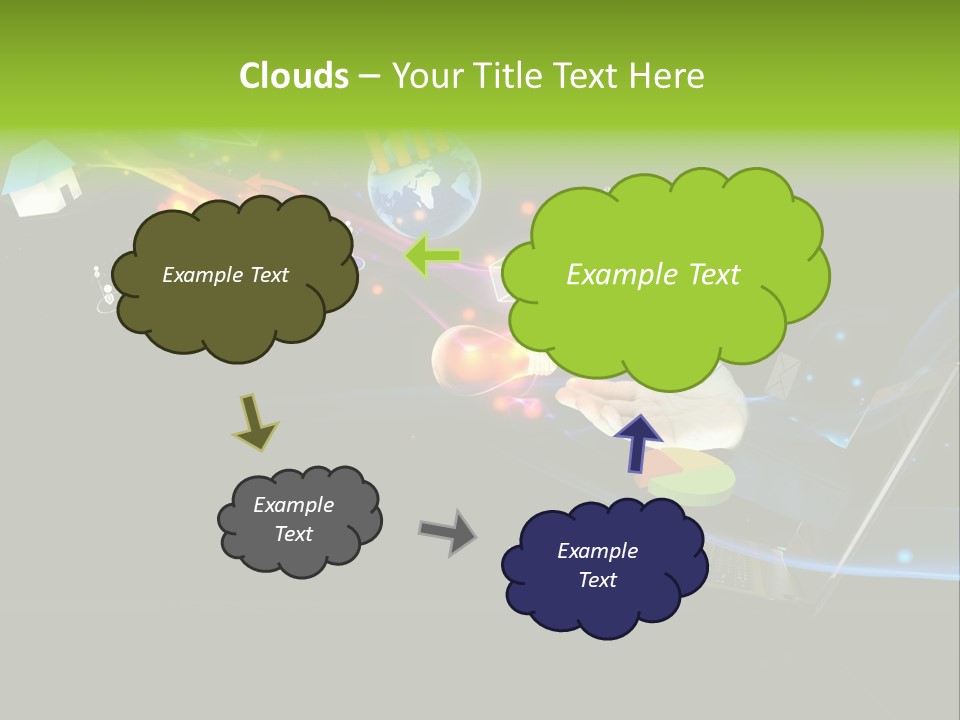 Clouds – Your Title Text Here

Example Text

Example Text

Example Text

Example Text